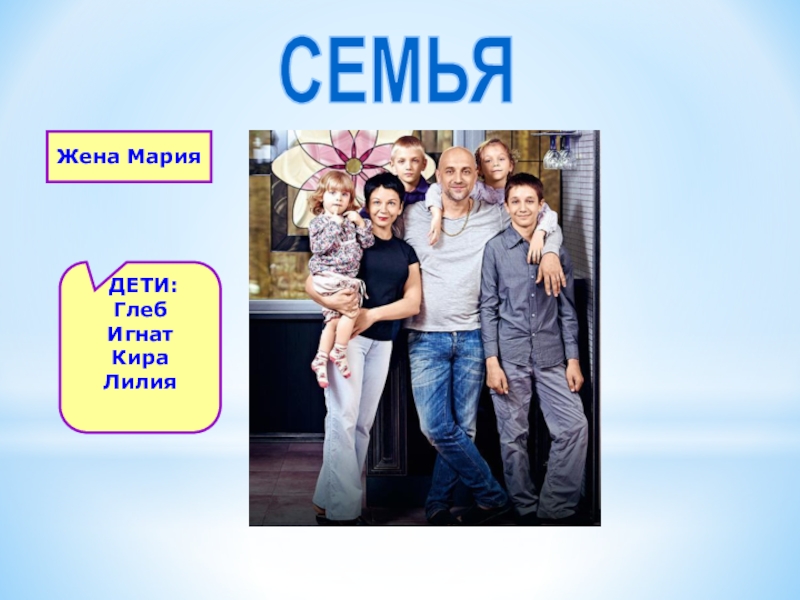 СЕМЬЯ

Жена Мария

ДЕТИ:
Глеб
Игнат
Кира
Лилия